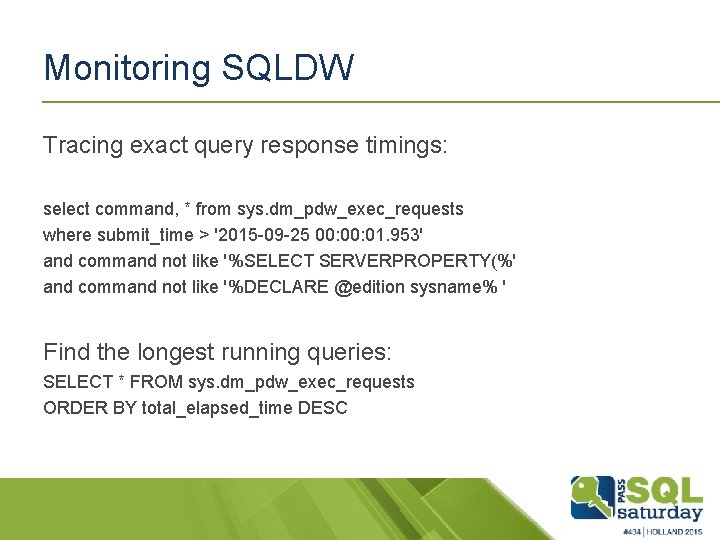 Monitoring SQLDW

Tracing exact query response timings:

select command, * from sys.dm_pdw_exec_requests
where submit_time > '2015-09-25 00:00:01.953'
and command not like '%SELECT SERVERPROPERTY(%'
and command not like '%DECLARE @edition sysname% '

Find the longest running queries:
SELECT * FROM sys.dm_pdw_exec_requests
ORDER BY total_elapsed_time DESC

PASS SQL saturday
#434 | HOLLAND 2015